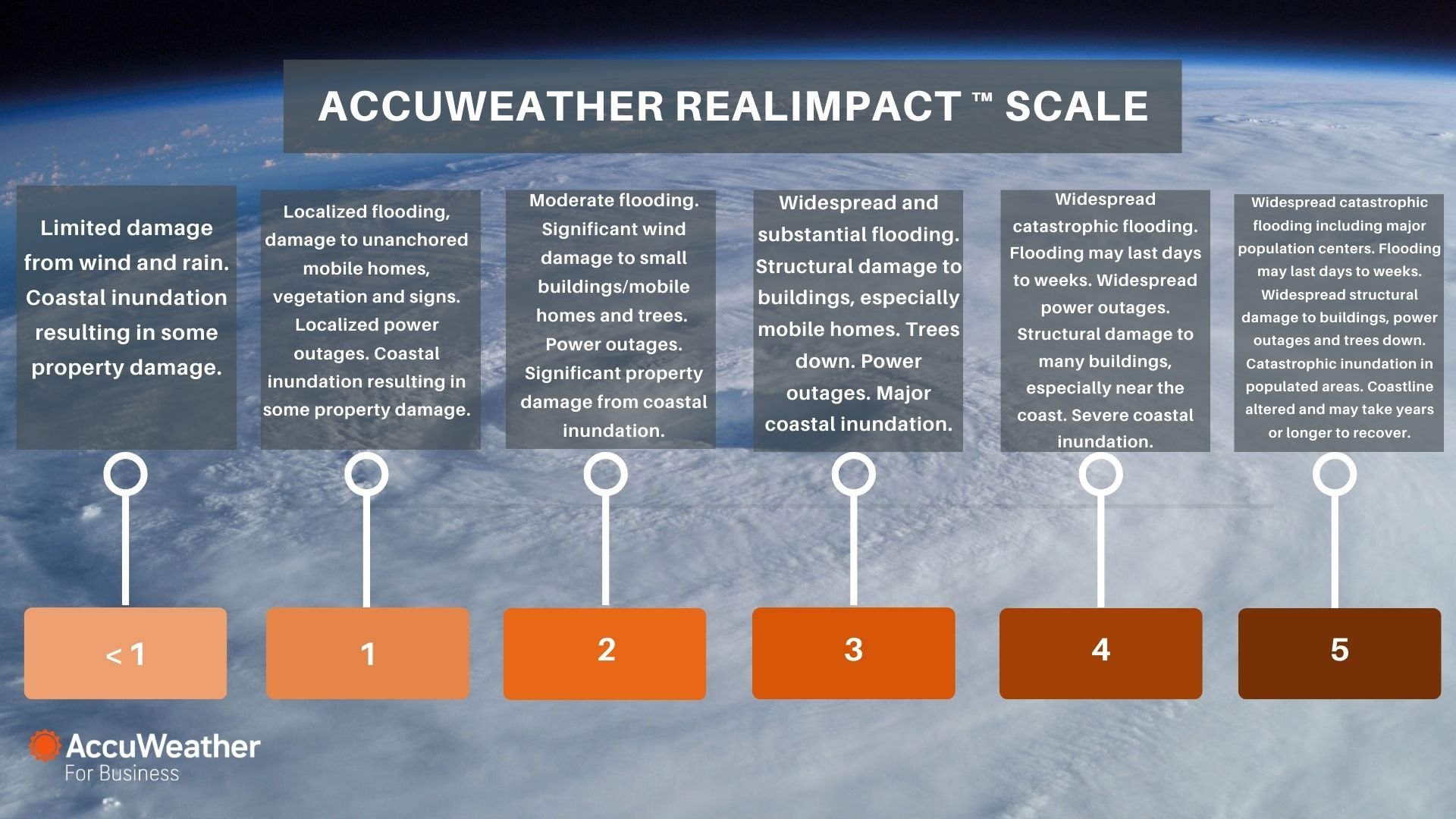 ACCUWEATHER REALIMPACT ™ SCALE

Limited damage from wind and rain. Coastal inundation resulting in some property damage.

Localized flooding, damage to unanchored mobile homes, vegetation and signs. Localized power outages. Coastal inundation resulting in some property damage.

Moderate flooding. Significant wind damage to small buildings/mobile homes and trees. Power outages. Significant property damage from coastal inundation.

Widespread and substantial flooding. Structural damage to buildings, especially mobile homes. Trees down. Power outages. Major coastal inundation.

Widespread catastrophic flooding. Flooding may last days to weeks. Widespread power outages. Structural damage to many buildings, especially near the coast. Severe coastal inundation.

Widespread catastrophic flooding including major population centers. Flooding may last days to weeks. Widespread structural damage to buildings, power outages and trees down. Catastrophic inundation in populated areas. Coastline altered and may take years or longer to recover.

< 1

1

2

3

4

5

AccuWeather
For Business